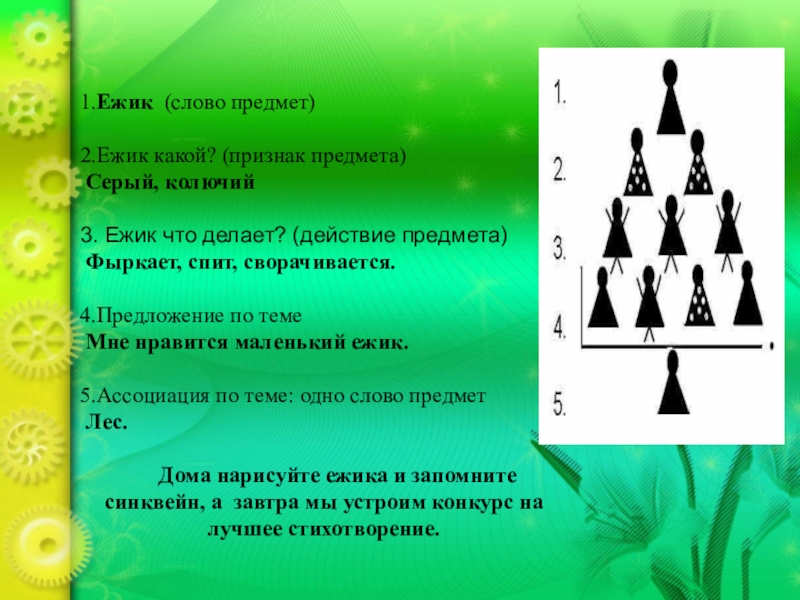 1.Ежик (слово предмет)

2.Ежик какой? (признак предмета)
Серый, колючий

3. Ежик что делает? (действие предмета)
Фыркает, спит, сворачивается.

4.Предложение по теме
Мне нравится маленький ежик.

5.Ассоциация по теме: одно слово предмет
Лес.

Дома нарисуйте ежика и запомните синквейн, а завтра мы устроим конкурс на лучшее стихотворение.

1.
2.
3.
4.
5.